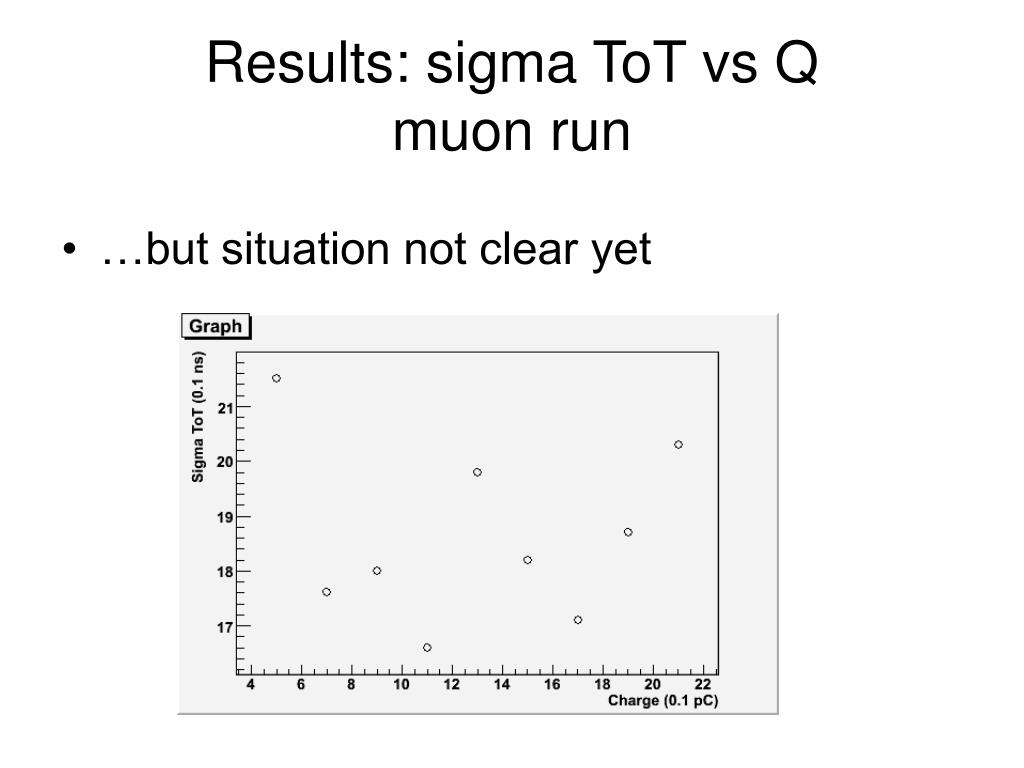 Results: sigma ToT vs Q
muon run

• …but situation not clear yet

Graph

Sigma ToT (0.1 ns)

21
20
19
18
17

4 6 8 10 12 14 16 18 20 22
Charge (0.1 pC)